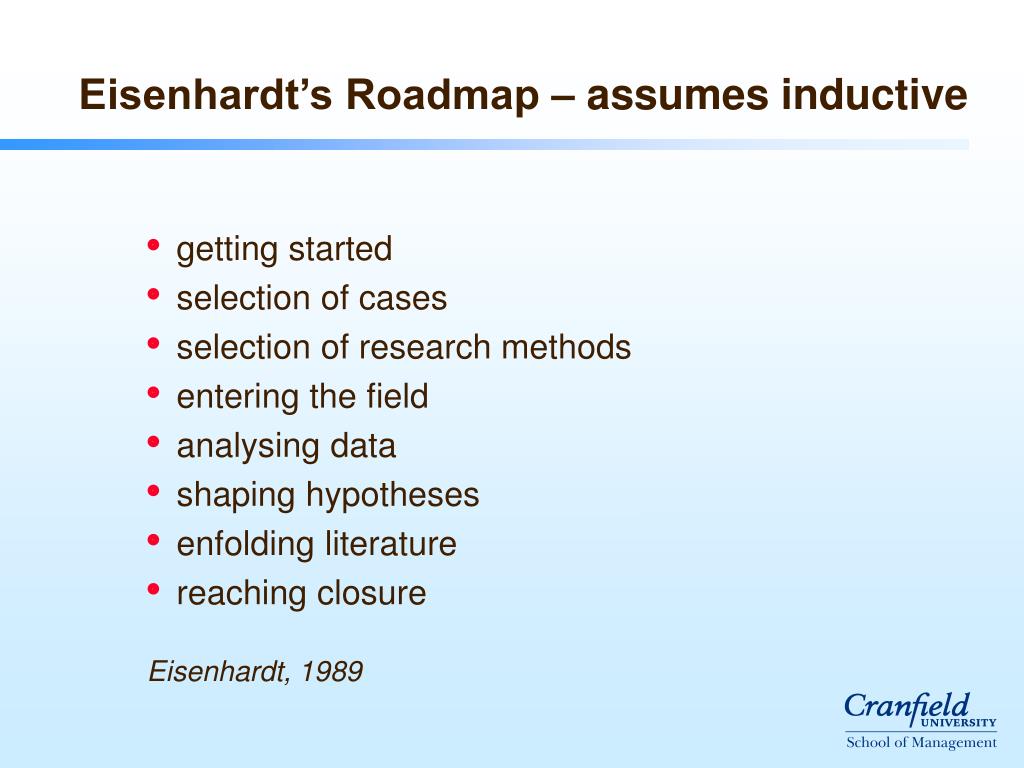 Eisenhardt’s Roadmap – assumes inductive

• getting started
• selection of cases
• selection of research methods
• entering the field
• analysing data
• shaping hypotheses
• enfolding literature
• reaching closure

Eisenhardt, 1989

Cranfield
UNIVERSITY
School of Management